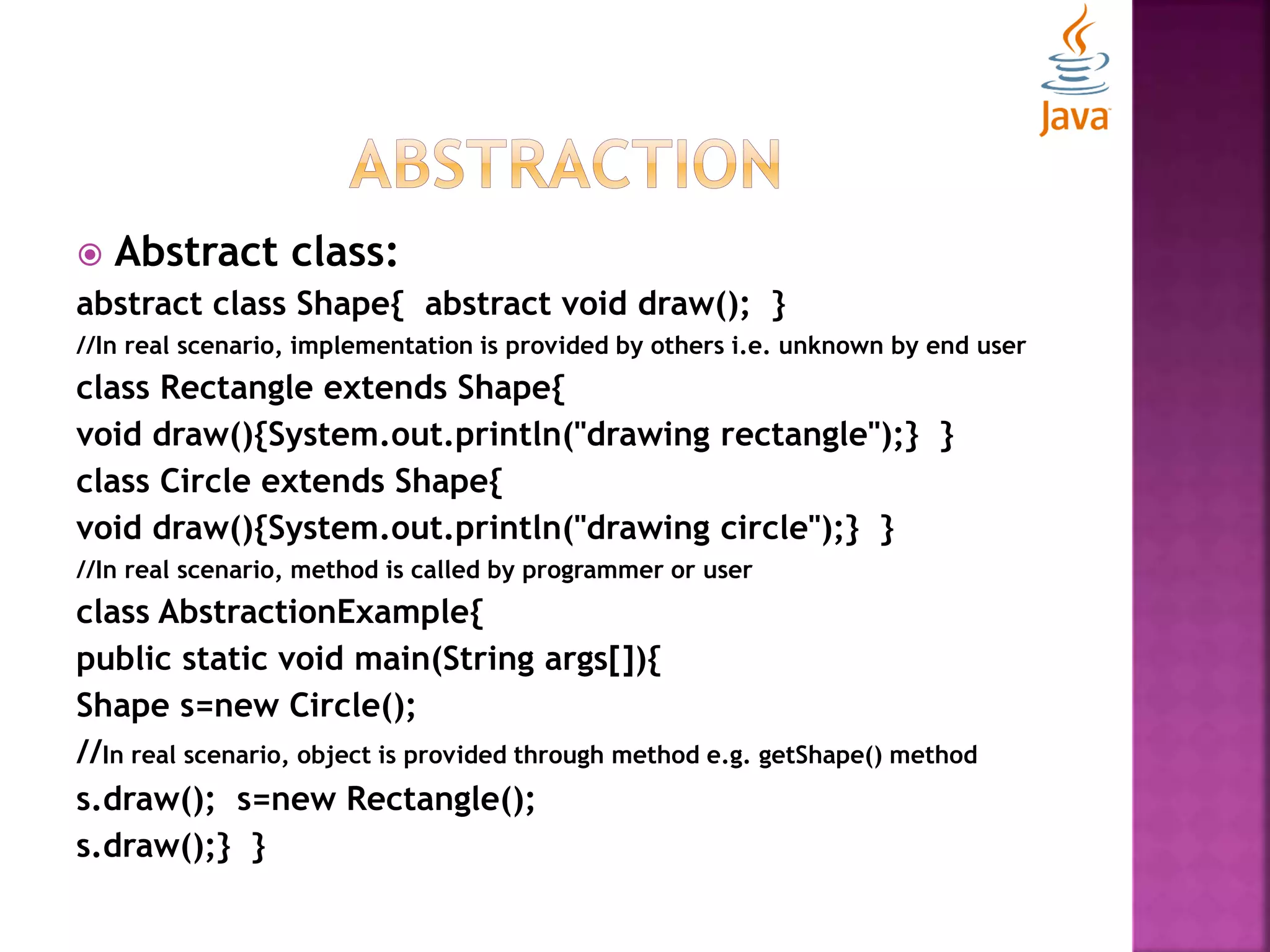 Java

ABSTRACTION

Abstract class:

abstract class Shape{ abstract void draw(); }

//In real scenario, implementation is provided by others i.e. unknown by end user

class Rectangle extends Shape{

void draw(){System.out.println("drawing rectangle");} }

class Circle extends Shape{

void draw(){System.out.println("drawing circle");} }

//In real scenario, method is called by programmer or user

class AbstractionExample{

public static void main(String args[]){

Shape s=new Circle();

//In real scenario, object is provided through method e.g. getShape() method

s.draw(); s=new Rectangle();

s.draw();} }